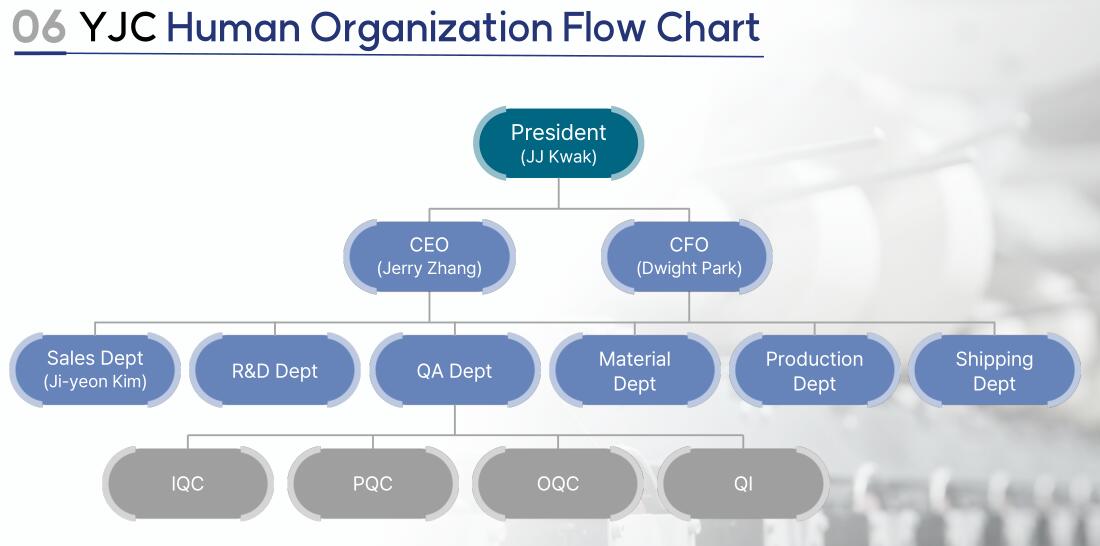 06 YJC Human Organization Flow Chart

President
(JJ Kwak)

CEO
(Jerry Zhang)

CFO
(Dwight Park)

Sales Dept
(Ji-yeon Kim)

R&D Dept

QA Dept

Material Dept

Production Dept

Shipping Dept

IQC

PQC

OQC

QI